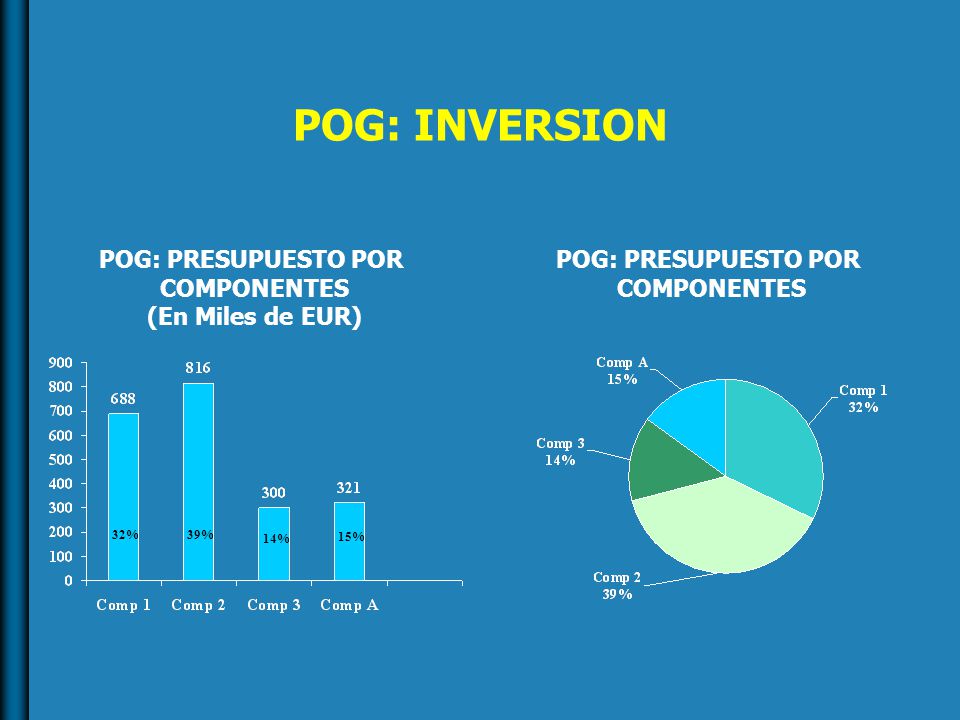 POG: INVERSION

POG: PRESUPUESTO POR COMPONENTES
(En Miles de EUR)

900
800
700
600
500
400
300
200
100
0

688
816
300
321

32%
39%
14%
15%

Comp 1
Comp 2
Comp 3
Comp A

POG: PRESUPUESTO POR COMPONENTES

Comp A
15%

Comp 1
32%

Comp 3
14%

Comp 2
39%